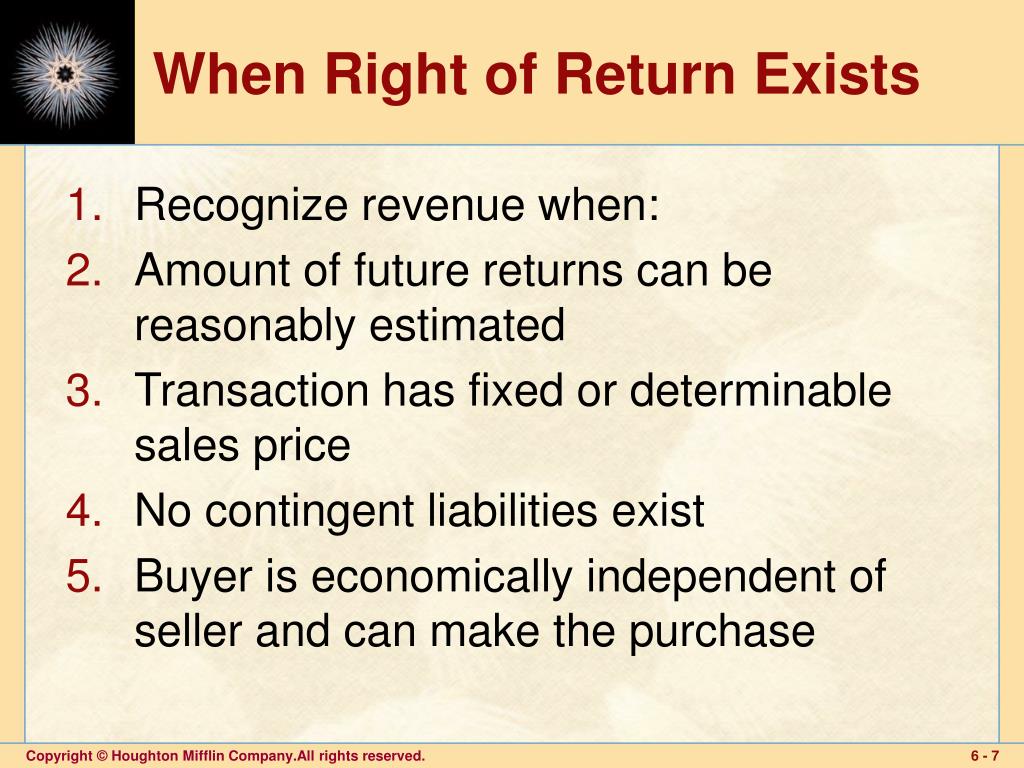 When Right of Return Exists

1. Recognize revenue when:
2. Amount of future returns can be reasonably estimated
3. Transaction has fixed or determinable sales price
4. No contingent liabilities exist
5. Buyer is economically independent of seller and can make the purchase

Copyright © Houghton Mifflin Company.All rights reserved.

6 - 7